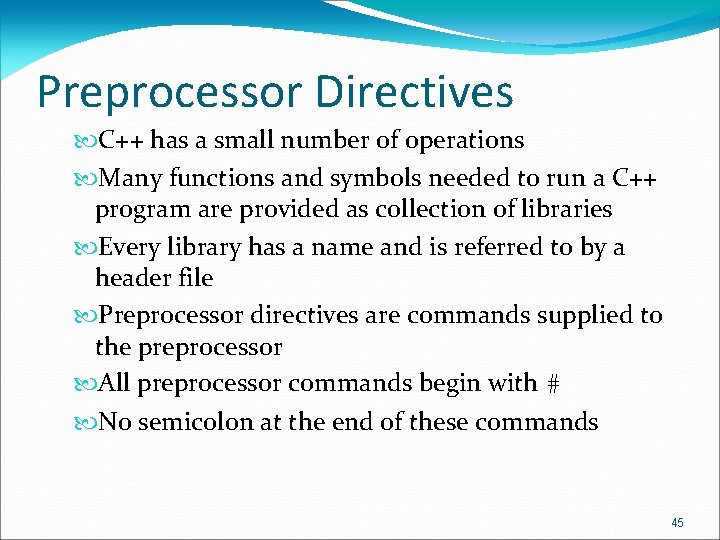 Preprocessor Directives

C++ has a small number of operations

Many functions and symbols needed to run a C++ program are provided as collection of libraries

Every library has a name and is referred to by a header file

Preprocessor directives are commands supplied to the preprocessor

All preprocessor commands begin with #

No semicolon at the end of these commands

45